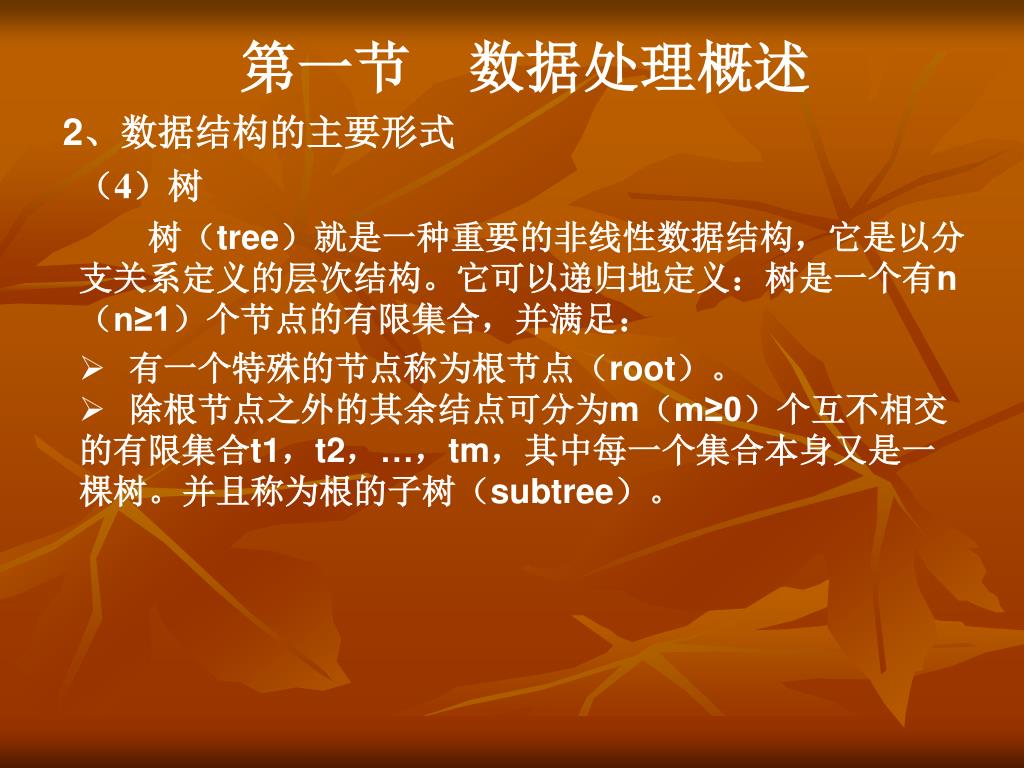 第一节　数据处理概述

2、数据结构的主要形式

（4）树

树（tree）就是一种重要的非线性数据结构，它是以分支关系定义的层次结构。它可以递归地定义：树是一个有n（n≥1）个节点的有限集合，并满足：

➢ 有一个特殊的节点称为根节点（root）。

➢ 除根节点之外的其余结点可分为m（m≥0）个互不相交的有限集合t1，t2，…，tm，其中每一个集合本身又是一棵树。并且称为根的子树（subtree）。